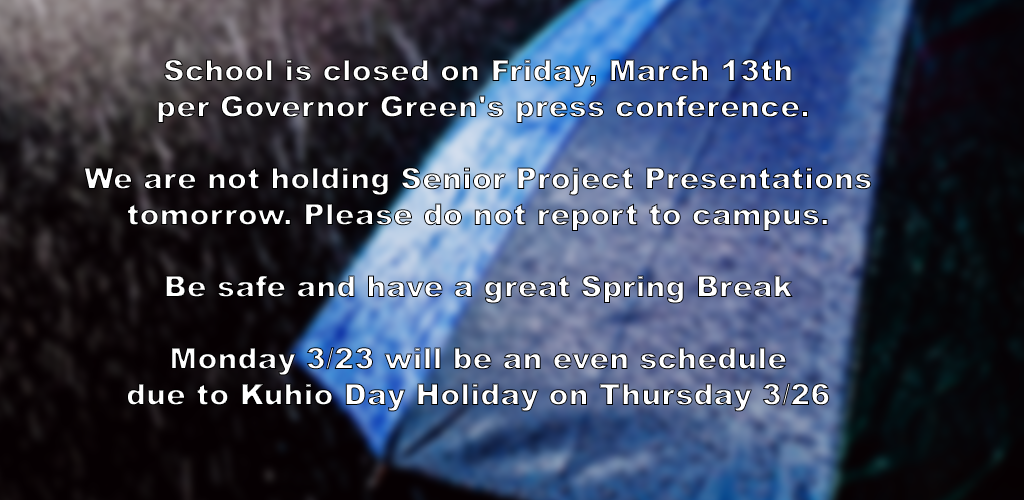 School is closed on Friday, March 13th per Governor Green's press conference.

We are not holding Senior Project Presentations tomorrow. Please do not report to campus.

Be safe and have a great Spring Break

Monday 3/23 will be an even schedule due to Kuhio Day Holiday on Thursday 3/26